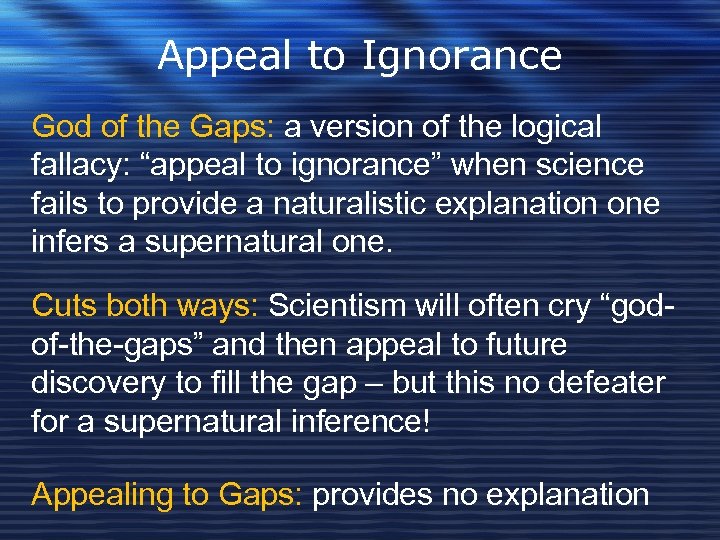 Appeal to Ignorance

God of the Gaps: a version of the logical fallacy: “appeal to ignorance” when science fails to provide a naturalistic explanation one infers a supernatural one.

Cuts both ways: Scientism will often cry “god-of-the-gaps” and then appeal to future discovery to fill the gap – but this no defeater for a supernatural inference!

Appealing to Gaps: provides no explanation